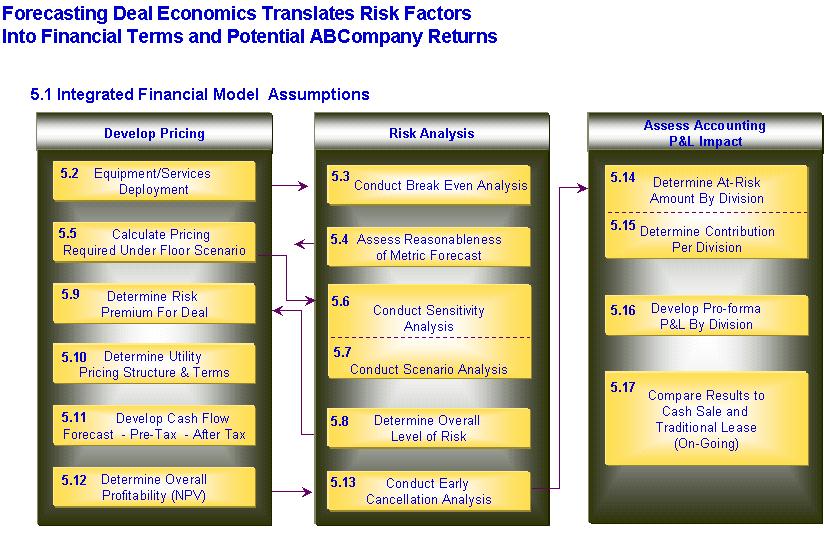 Forecasting Deal Economics Translates Risk Factors Into Financial Terms and Potential ABCompany Returns

5.1 Integrated Financial Model Assumptions

Develop Pricing

5.2 Equipment/Services Deployment

5.5 Calculate Pricing Required Under Floor Scenario

5.9 Determine Risk Premium For Deal

5.10 Determine Utility Pricing Structure & Terms

5.11 Develop Cash Flow Forecast - Pre-Tax - After Tax

5.12 Determine Overall Profitability (NPV)

Risk Analysis

5.3 Conduct Break Even Analysis

5.4 Assess Reasonableness of Metric Forecast

5.6 Conduct Sensitivity Analysis

5.7 Conduct Scenario Analysis

5.8 Determine Overall Level of Risk

5.13 Conduct Early Cancellation Analysis

Assess Accounting P&L Impact

5.14 Determine At-Risk Amount By Division

5.15 Determine Contribution Per Division

5.16 Develop Pro-forma P&L By Division

5.17 Compare Results to Cash Sale and Traditional Lease (On-Going)